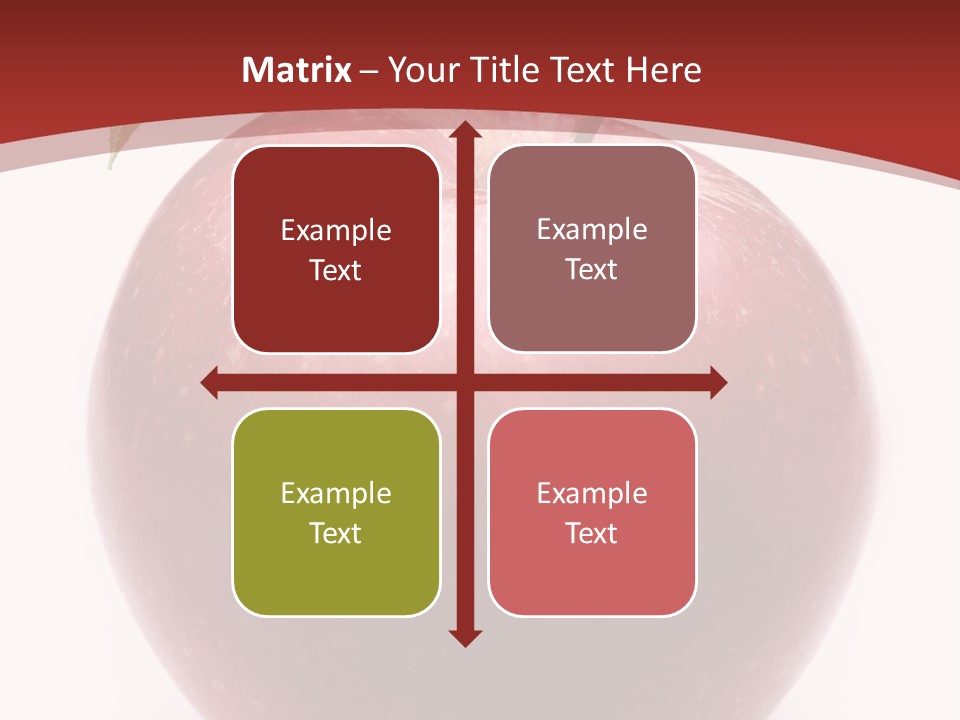 Matrix – Your Title Text Here

Example Text

Example Text

Example Text

Example Text